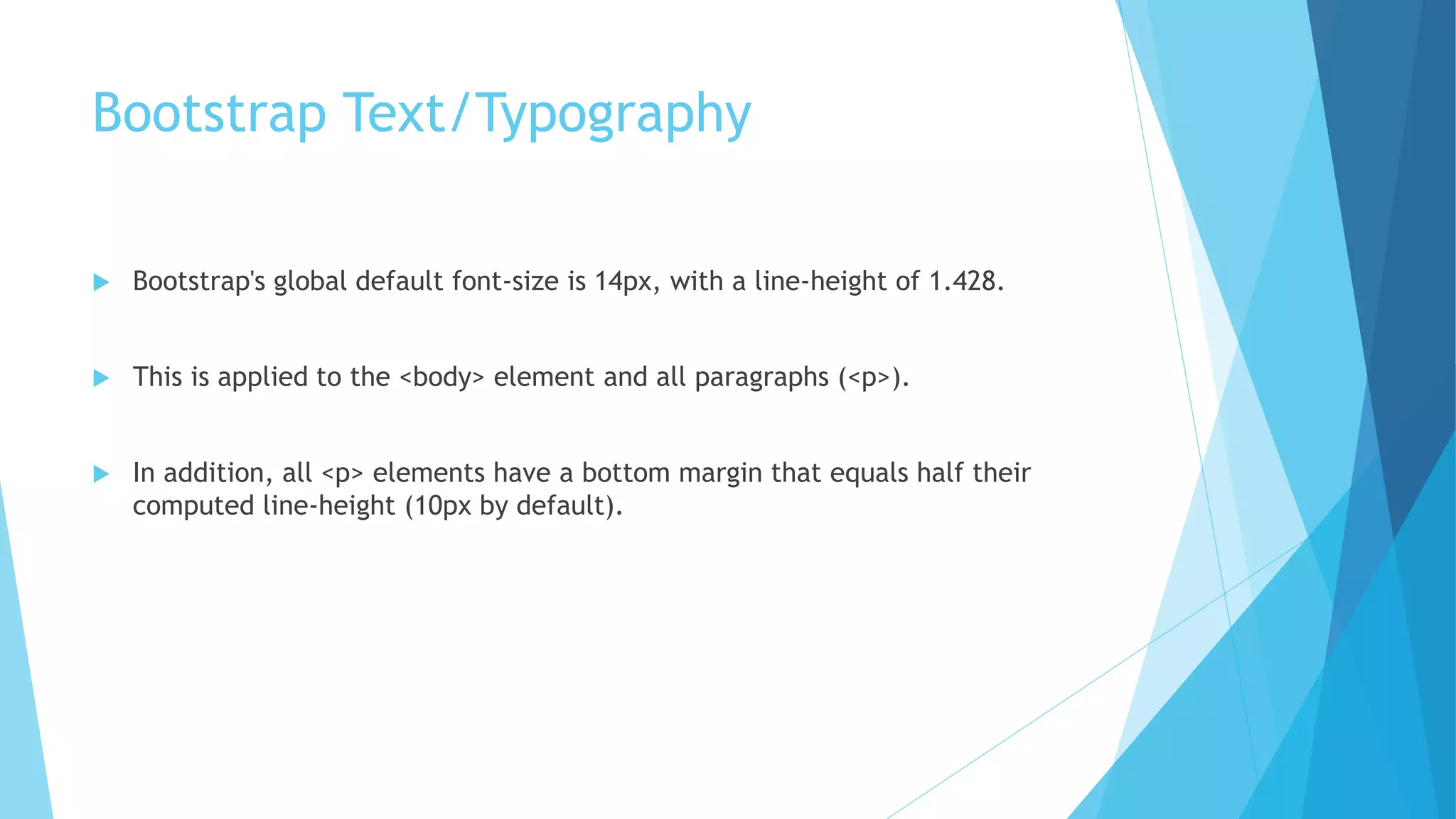 Bootstrap Text/Typography

Bootstrap's global default font-size is 14px, with a line-height of 1.428.

This is applied to the <body> element and all paragraphs (<p>).

In addition, all <p> elements have a bottom margin that equals half their computed line-height (10px by default).